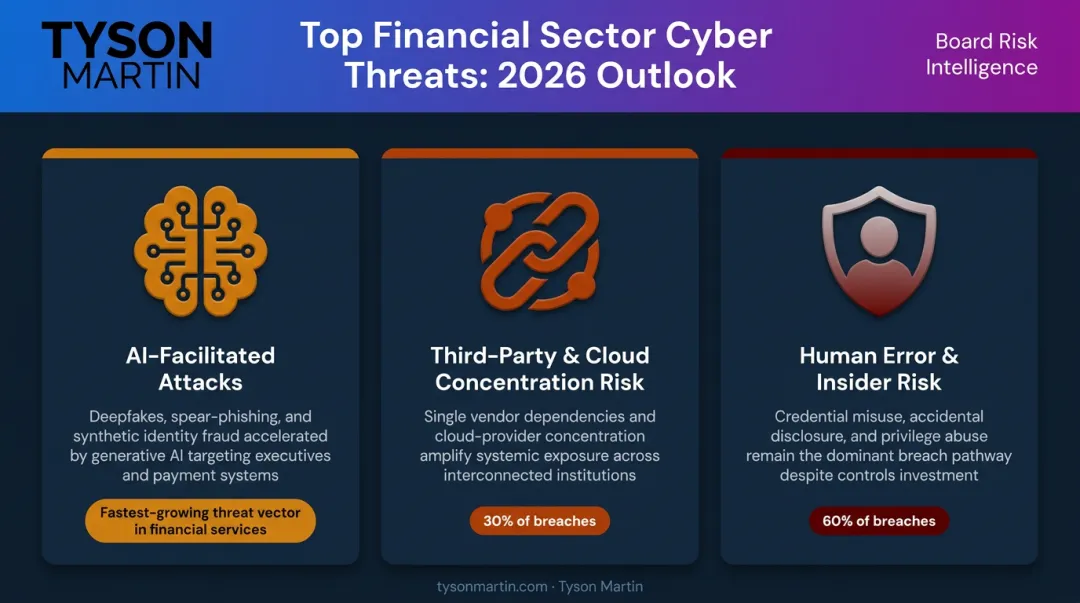 TYSON MARTIN

Top Financial Sector Cyber Threats: 2026 Outlook

Board Risk Intelligence

AI-Facilitated Attacks

Deepfakes, spear-phishing, and synthetic identity fraud accelerated by generative AI targeting executives and payment systems

Fastest-growing threat vector in financial services

Third-Party & Cloud Concentration Risk

Single vendor dependencies and cloud-provider concentration amplify systemic exposure across interconnected institutions

30% of breaches

Human Error & Insider Risk

Credential misuse, accidental disclosure, and privilege abuse remain the dominant breach pathway despite controls investment

60% of breaches

tysonmartin.com · Tyson Martin